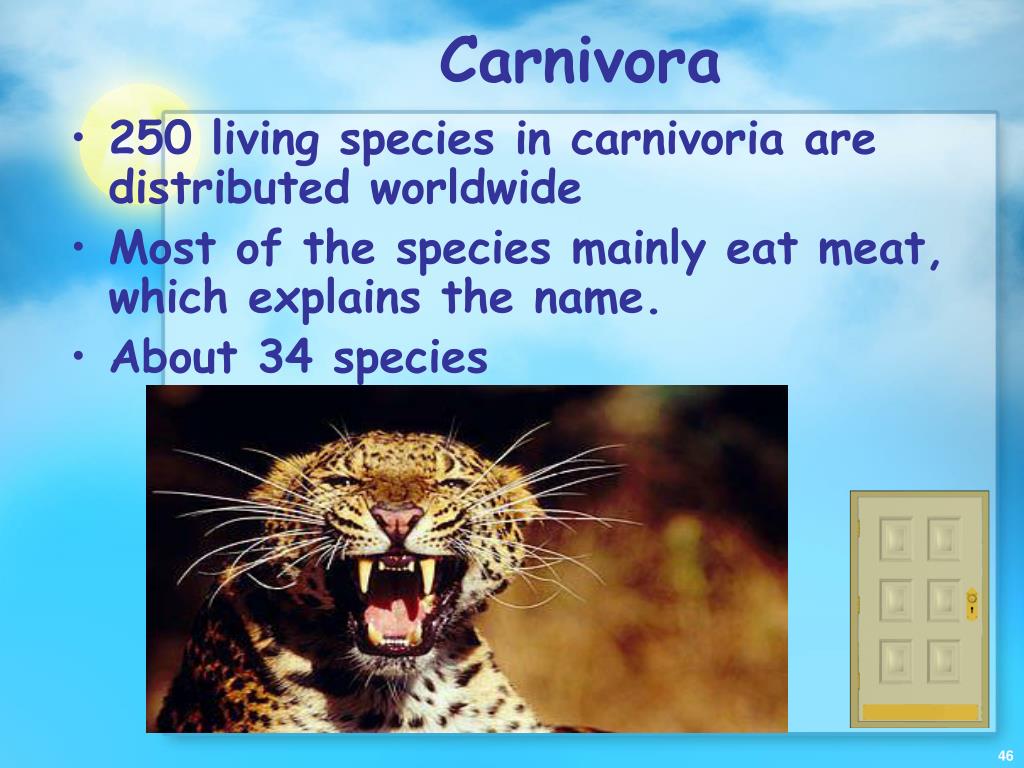 Carnivora

• 250 living species in carnivoria are distributed worldwide
• Most of the species mainly eat meat, which explains the name.
• About 34 species

46